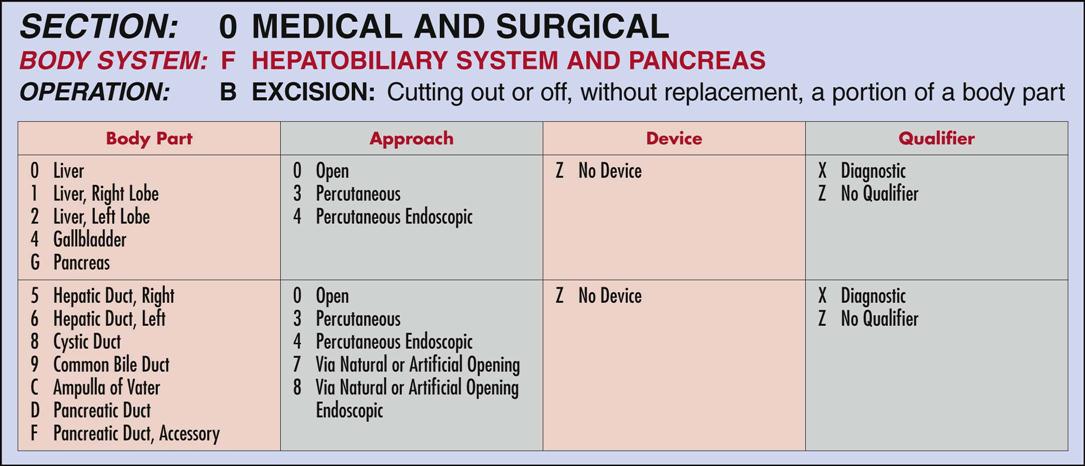 SECTION: 0 MEDICAL AND SURGICAL
BODY SYSTEM: F HEPATOBILIARY SYSTEM AND PANCREAS
OPERATION: B EXCISION: Cutting out or off, without replacement, a portion of a body part

| Body Part | Approach | Device | Qualifier |
|---|---|---|---|
| 0 Liver<br>1 Liver, Right Lobe<br>2 Liver, Left Lobe<br>4 Gallbladder<br>G Pancreas | 0 Open<br>3 Percutaneous<br>4 Percutaneous Endoscopic | Z No Device | X Diagnostic<br>Z No Qualifier |
| 5 Hepatic Duct, Right<br>6 Hepatic Duct, Left<br>8 Cystic Duct<br>9 Common Bile Duct<br>C Ampulla of Vater<br>D Pancreatic Duct<br>F Pancreatic Duct, Accessory | 0 Open<br>3 Percutaneous<br>4 Percutaneous Endoscopic<br>7 Via Natural or Artificial Opening<br>8 Via Natural or Artificial Opening Endoscopic | Z No Device | X Diagnostic<br>Z No Qualifier |